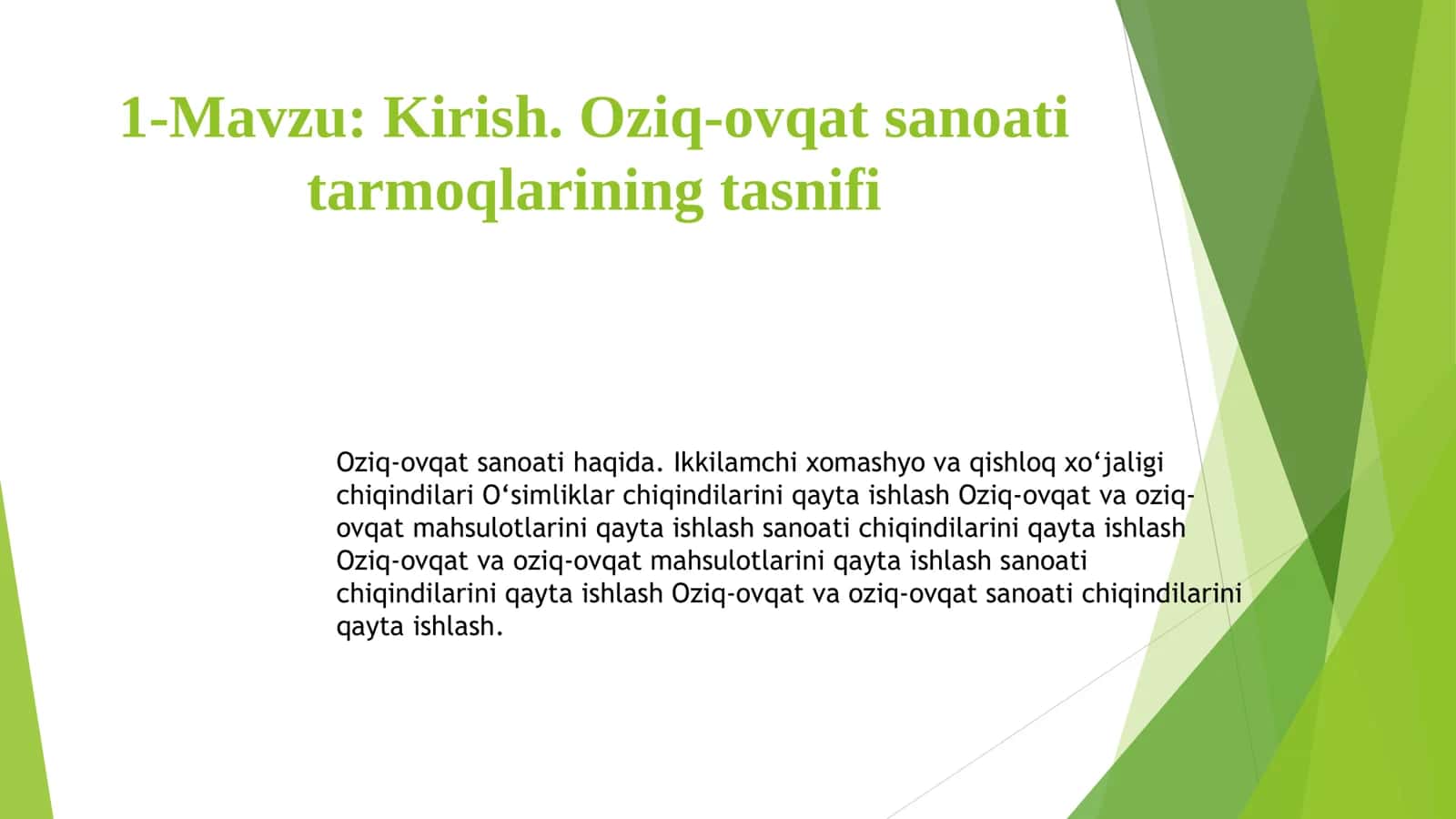 1-Mavzu: Kirish. Oziq-ovqat sanoati tarmoqlarining tasnifi

Oziq-ovqat sanoati haqida. Ikkilamchi xomashyo va qishloq xo‘jaligi chiqindilari O‘simliklar chiqindilarini qayta ishlash Oziq-ovqat va oziq-ovqat mahsulotlarini qayta ishlash sanoati chiqindilarini qayta ishlash Oziq-ovqat va oziq-ovqat mahsulotlarini qayta ishlash sanoati chiqindilarini qayta ishlash Oziq-ovqat va oziq-ovqat sanoati chiqindilarini qayta ishlash.